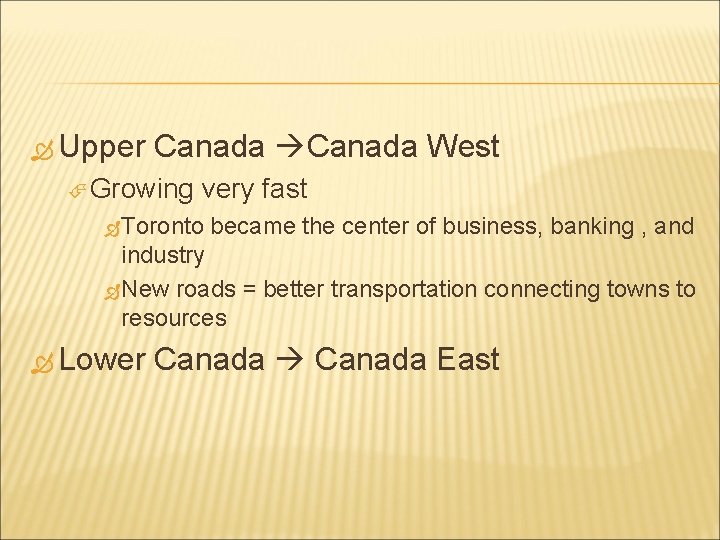 Upper Canada →Canada West

Growing very fast

Toronto became the center of business, banking , and industry

New roads = better transportation connecting towns to resources

Lower Canada → Canada East